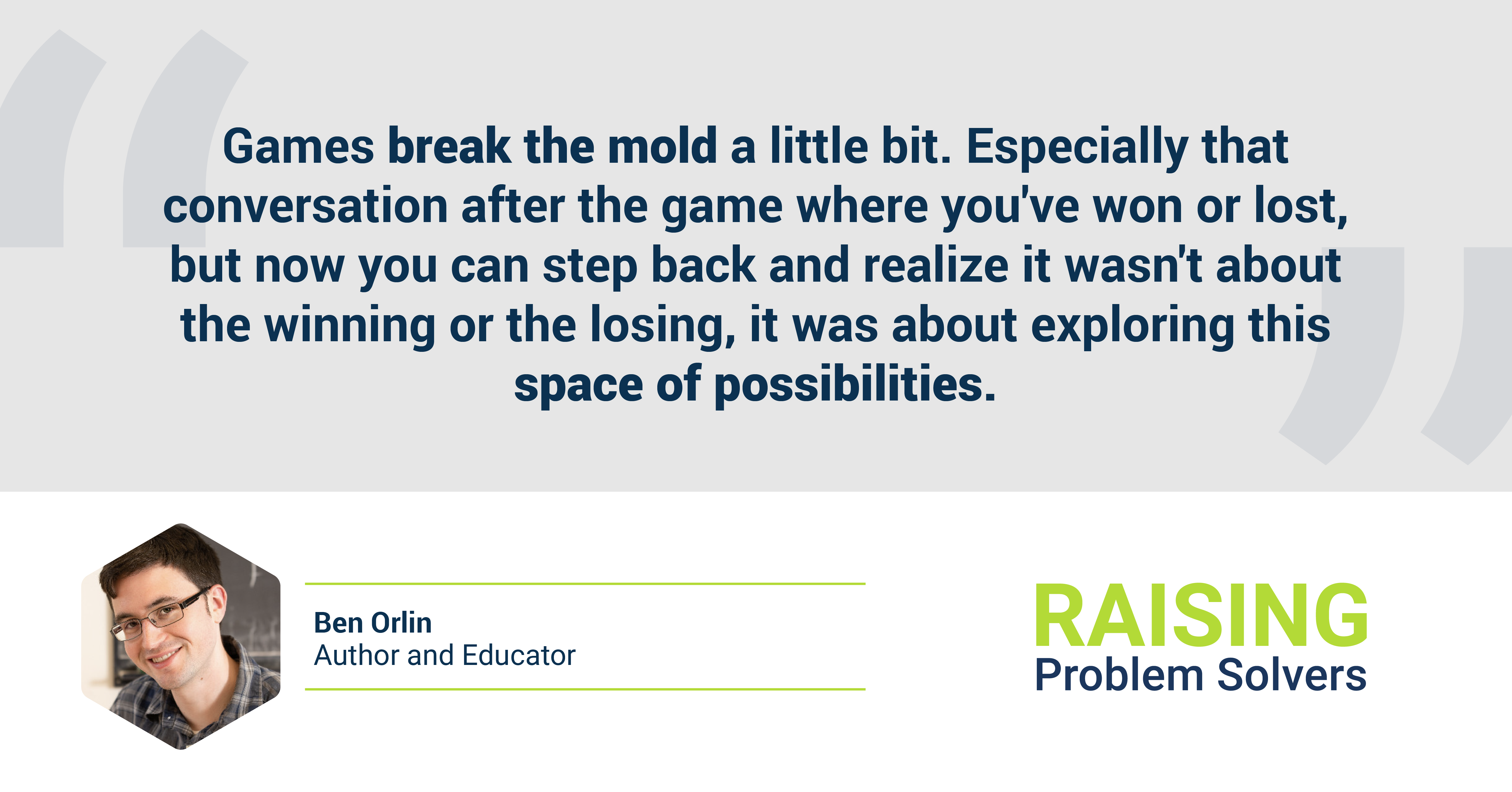 Games break the mold a little bit. Especially that conversation after the game where you've won or lost, but now you can step back and realize it wasn't about the winning or the losing, it was about exploring this space of possibilities.

Ben Orlin
Author and Educator

RAISING
Problem Solvers